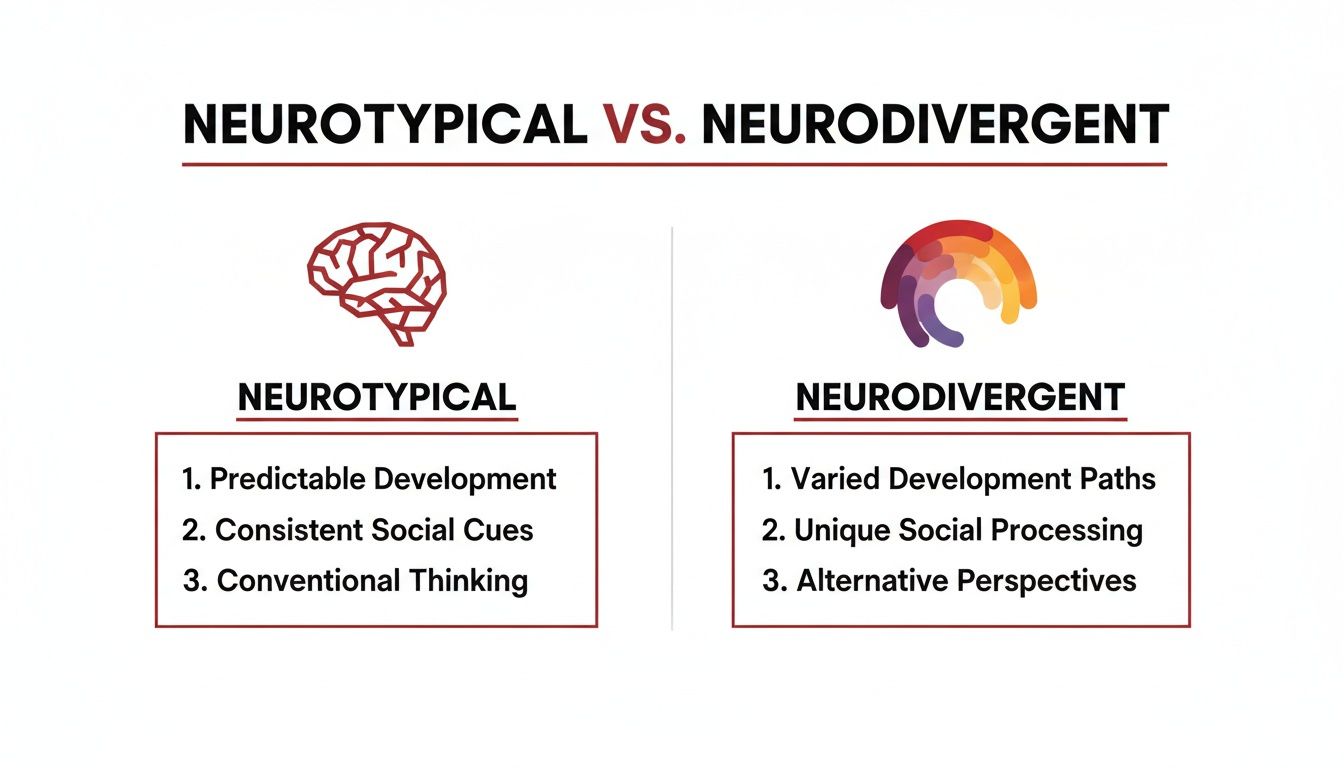 NEUROTYPICAL VS. NEURODIVERGENT

NEUROTYPICAL

1. Predictable Development
2. Consistent Social Cues
3. Conventional Thinking

NEURODIVERGENT

1. Varied Development Paths
2. Unique Social Processing
3. Alternative Perspectives